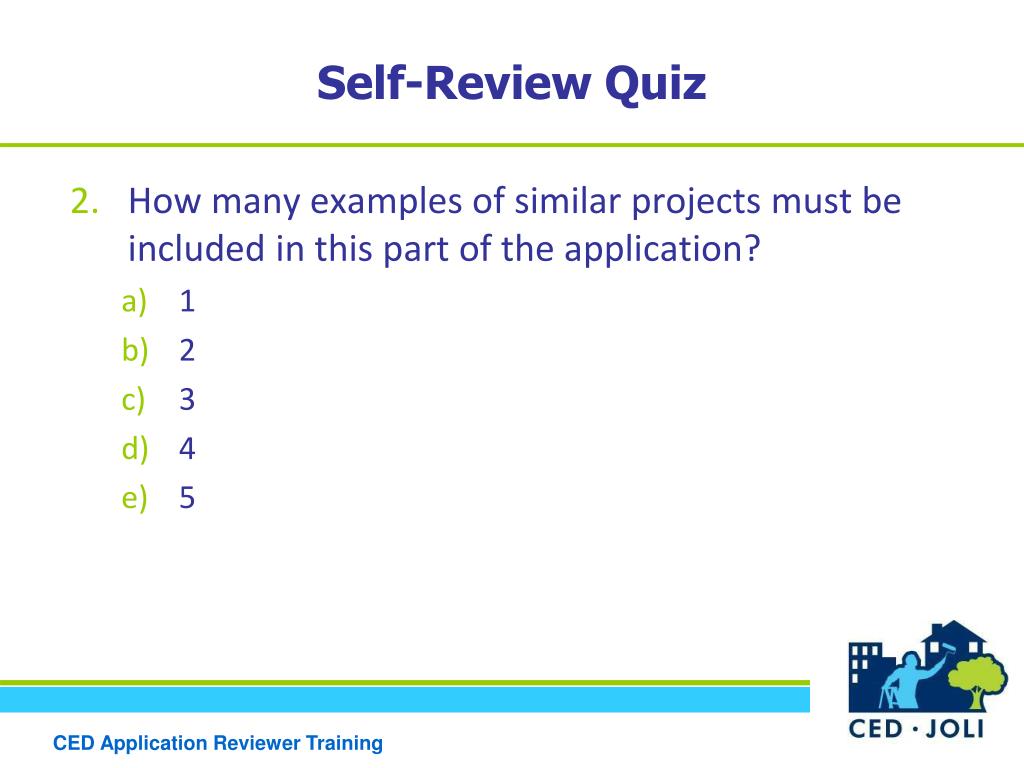 Self-Review Quiz

2. How many examples of similar projects must be included in this part of the application?

a) 1
b) 2
c) 3
d) 4
e) 5

CED · JOLI

CED Application Reviewer Training